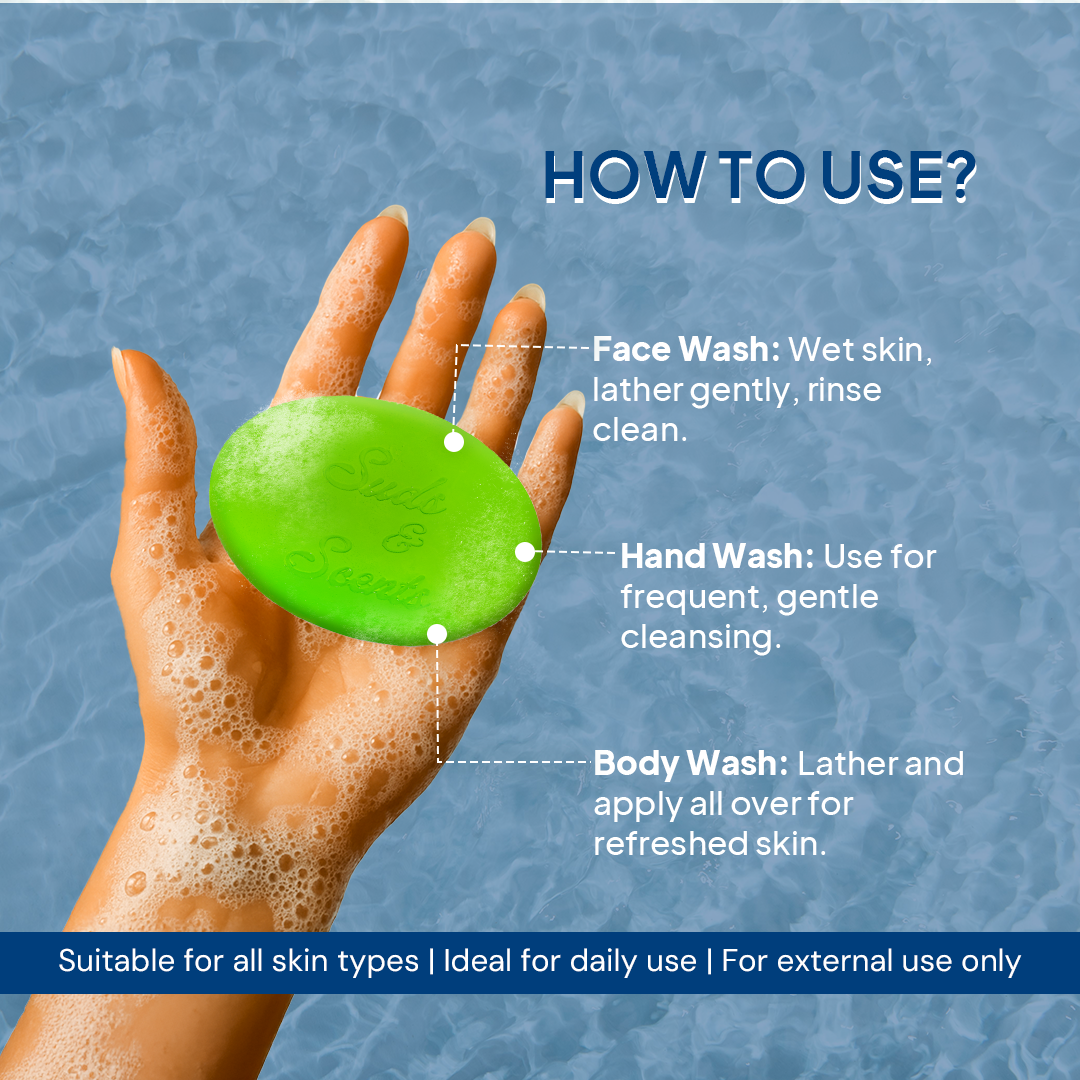 HOW TO USE?

Suds & Scents

Face Wash: Wet skin, lather gently, rinse clean.

Hand Wash: Use for frequent, gentle cleansing.

Body Wash: Lather and apply all over for refreshed skin.

Suitable for all skin types | Ideal for daily use | For external use only